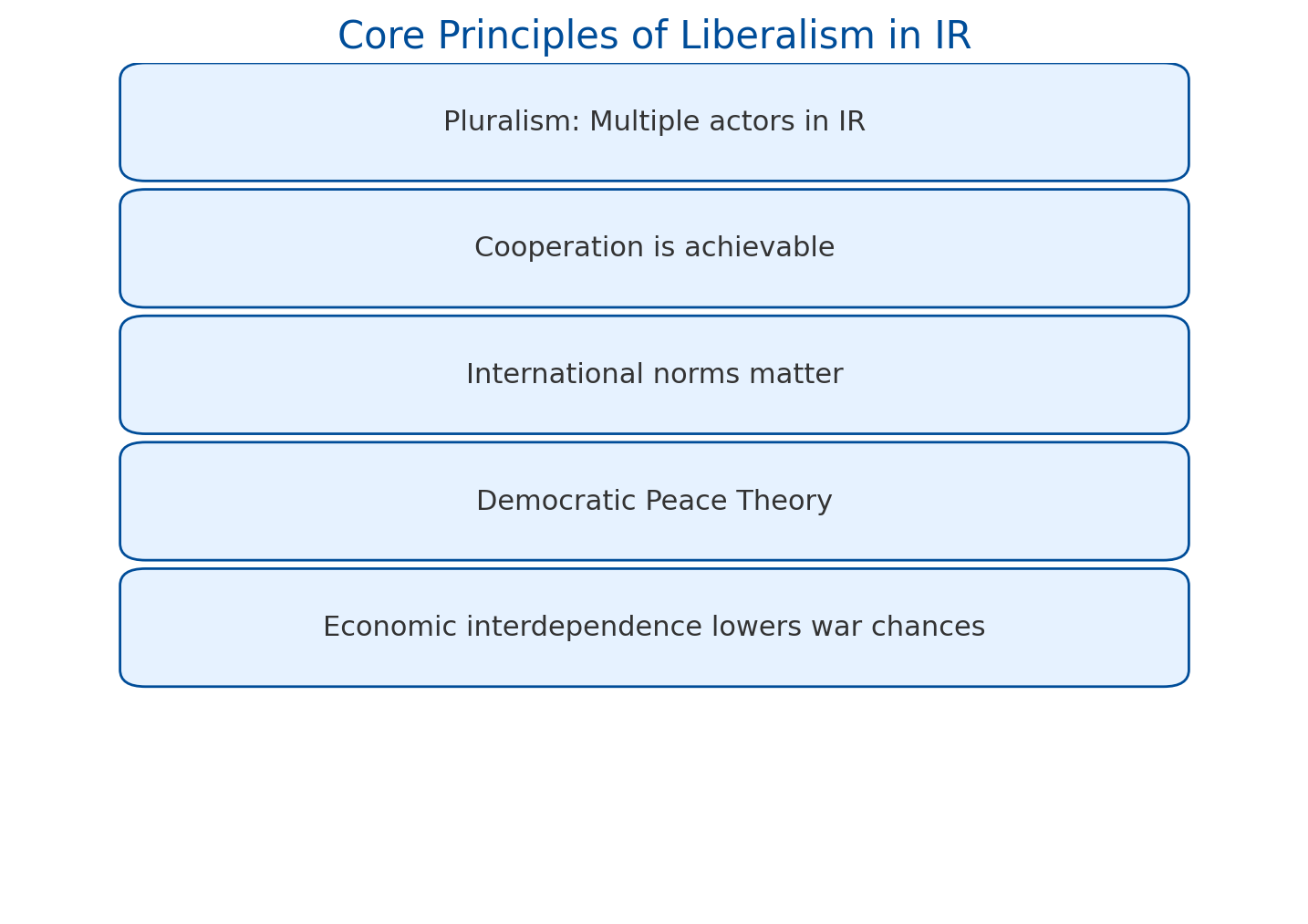 Core Principles of Liberalism in IR

Pluralism: Multiple actors in IR

Cooperation is achievable

International norms matter

Democratic Peace Theory

Economic interdependence lowers war chances